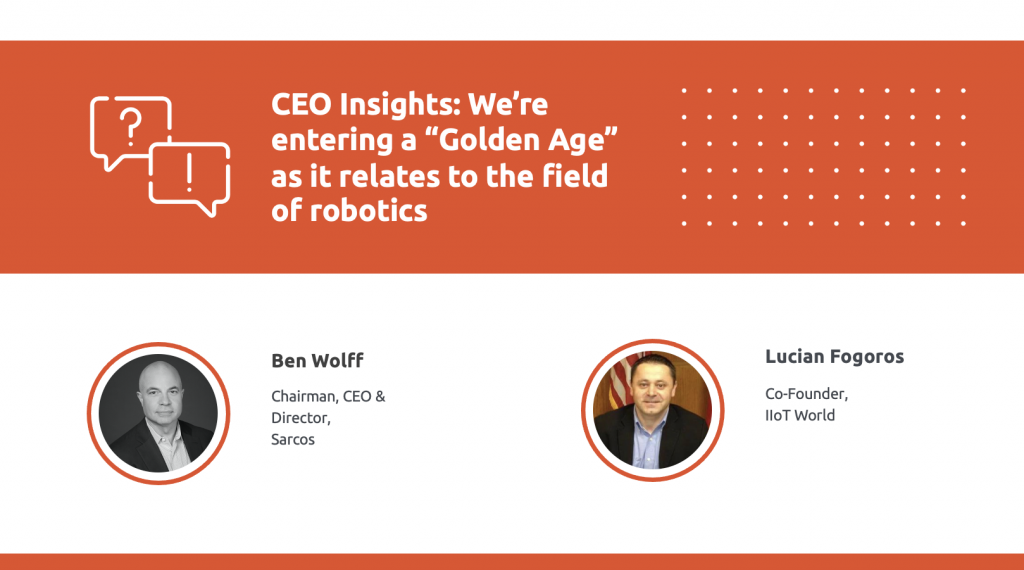 ?

!

CEO Insights: We're entering a "Golden Age" as it relates to the field of robotics

Ben Wolff

Chairman, CEO & Director, Sarcos

Lucian Fogoros

Co-Founder, IIoT World